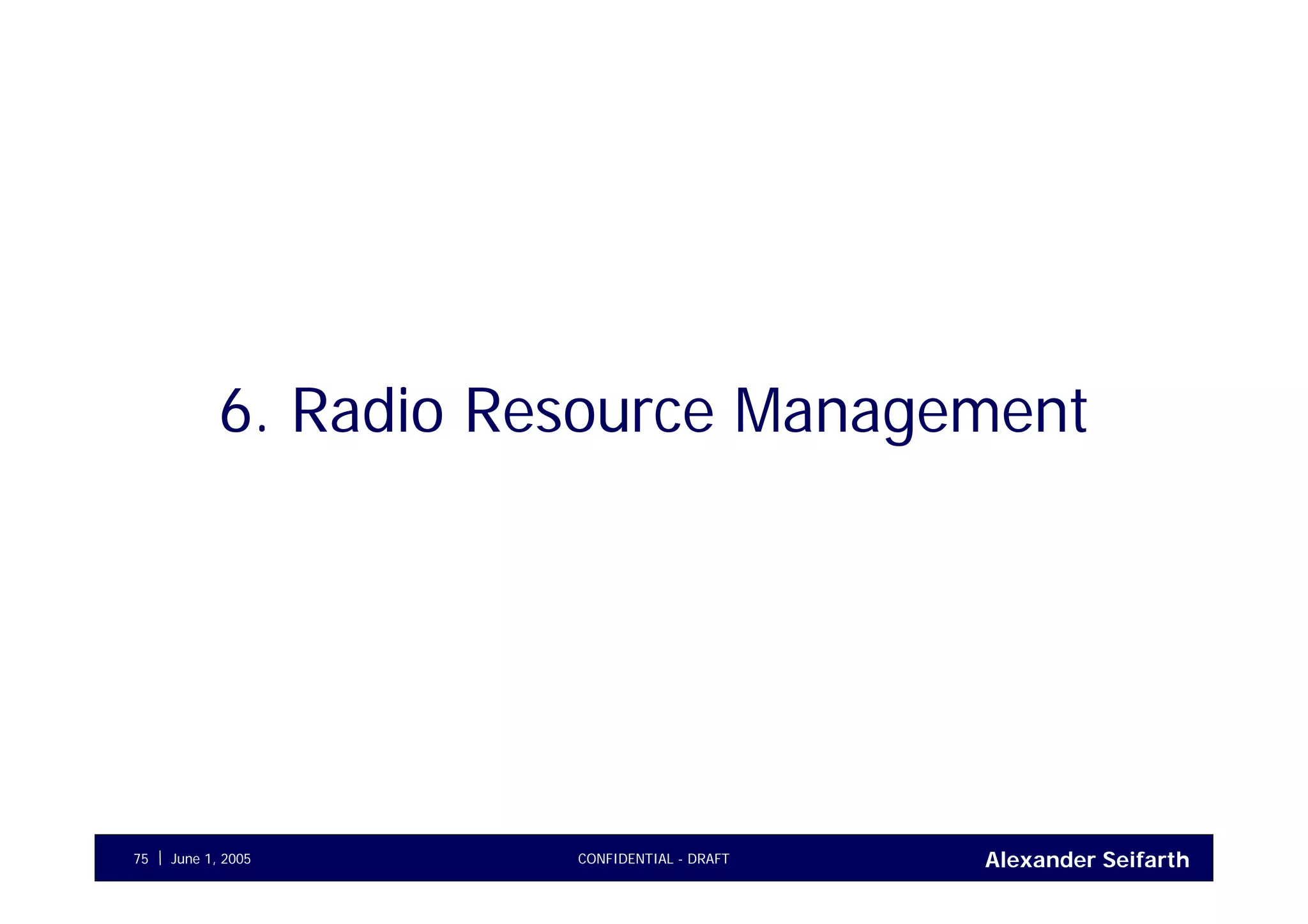 6. Radio Resource Management

75 | June 1, 2005

CONFIDENTIAL - DRAFT

Alexander Seifarth